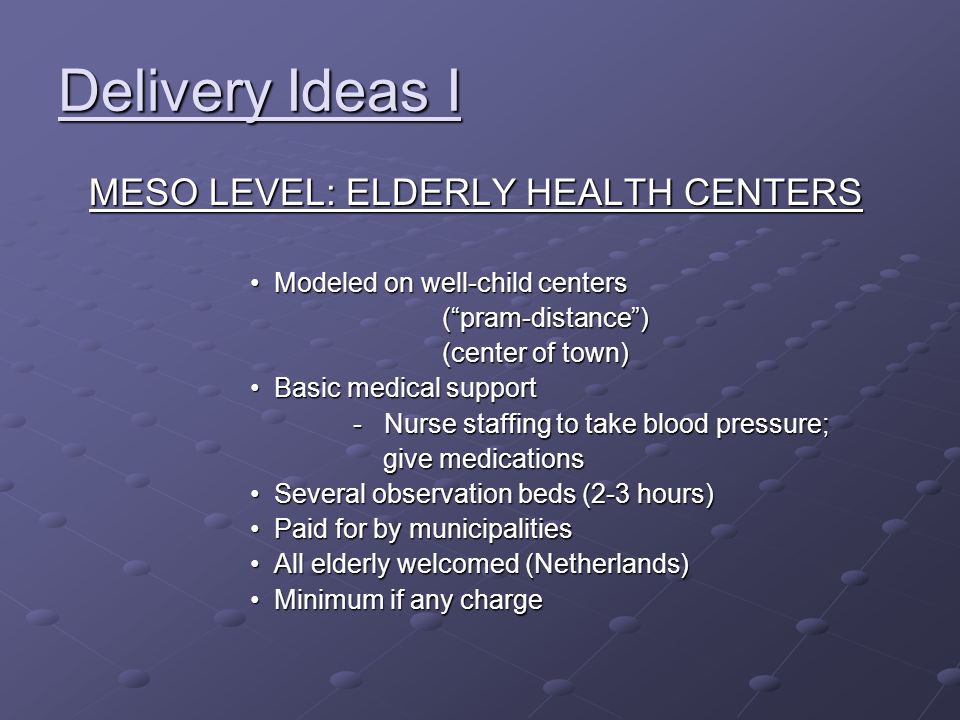 Delivery Ideas I

MESO LEVEL: ELDERLY HEALTH CENTERS

• Modeled on well-child centers
(“pram-distance”)
(center of town)
• Basic medical support
- Nurse staffing to take blood pressure; give medications
• Several observation beds (2-3 hours)
• Paid for by municipalities
• All elderly welcomed (Netherlands)
• Minimum if any charge